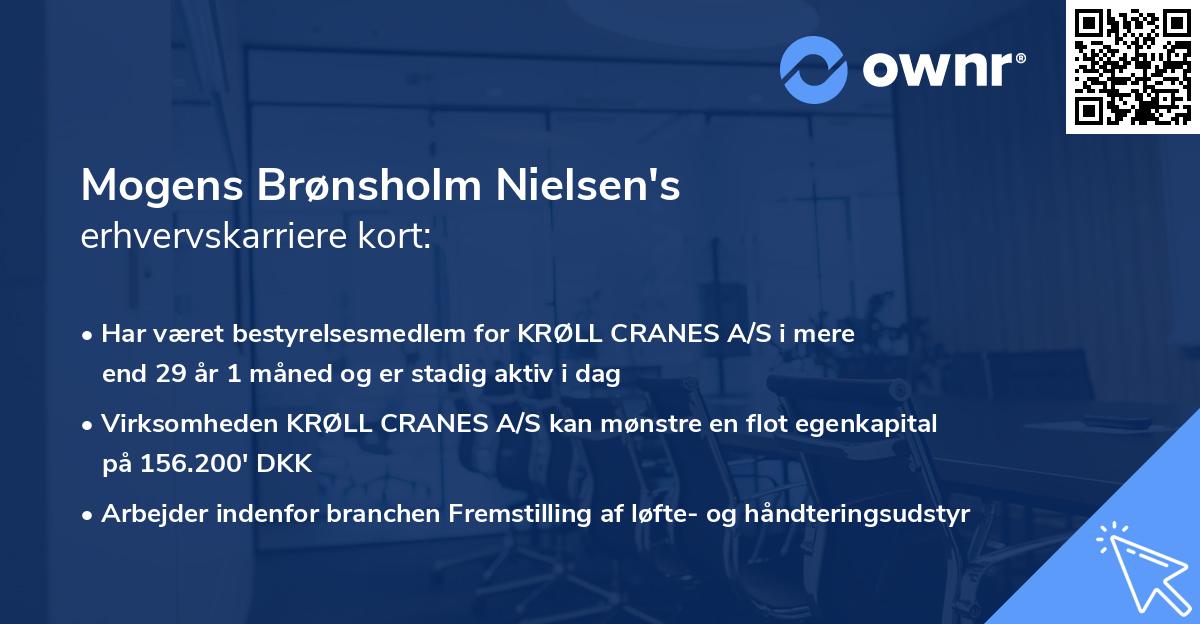 ownr®

Mogens Brønsholm Nielsen's erhvervskarriere kort:

• Har været bestyrelsesmedlem for KRØLL CRANES A/S i mere end 29 år 1 måned og er stadig aktiv i dag

• Virksomheden KRØLL CRANES A/S kan mønstre en flot egenkapital på 156.200' DKK

• Arbejder indenfor branchen Fremstilling af løfte- og håndteringsudstyr